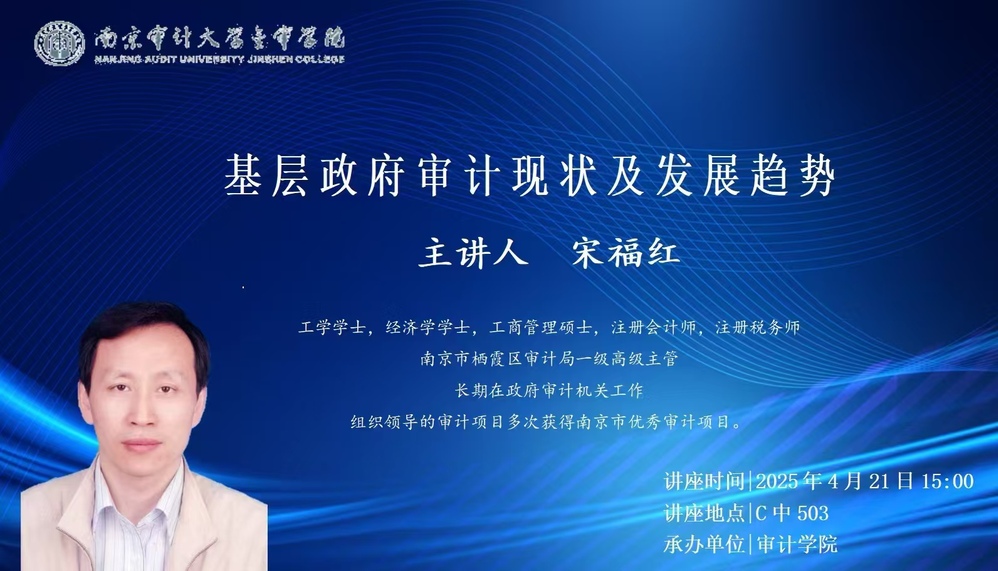 南京审计大学金审学院
NANJING AUDIT UNIVERSITY JINSHEN COLLEGE

基层政府审计现状及发展趋势

主讲人　宋福红

工学学士，经济学学士，工商管理硕士，注册会计师，注册税务师
南京市栖霞区审计局一级高级主管
长期在政府审计机关工作
组织领导的审计项目多次获得南京市优秀审计项目。

讲座时间|2025 年 4 月 21 日 15:00
讲座地点|C 中 503
承办单位|审计学院